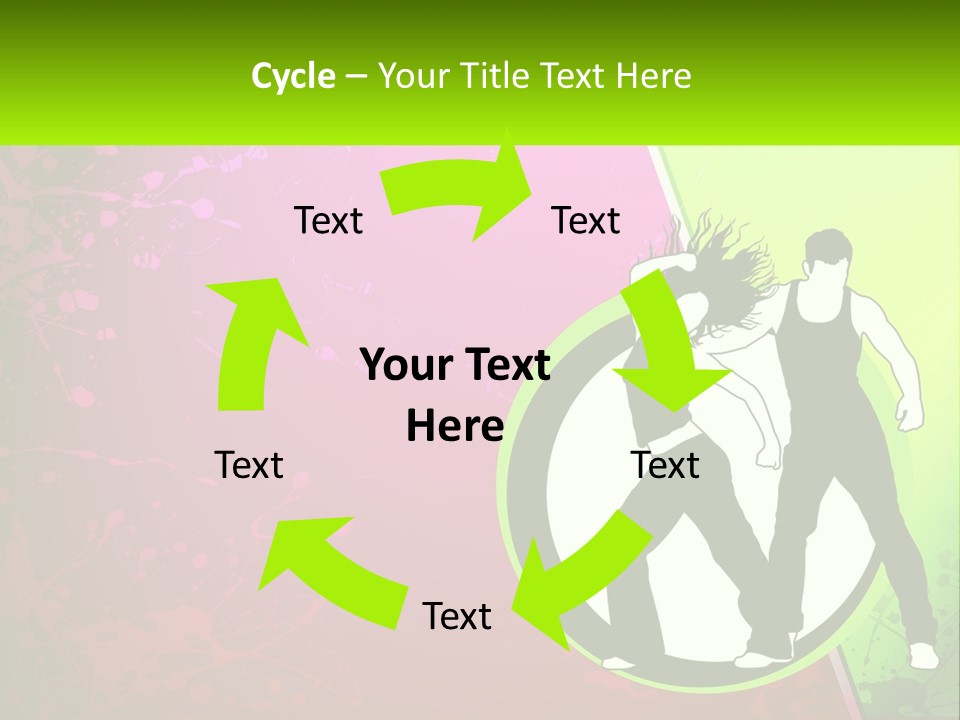 Cycle – Your Title Text Here

Text

Text

Your Text Here

Text

Text

Text